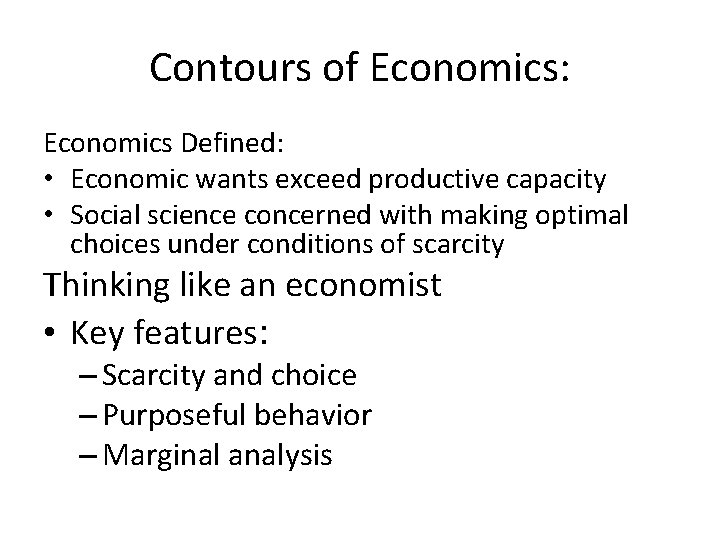 Contours of Economics:

Economics Defined:
• Economic wants exceed productive capacity
• Social science concerned with making optimal choices under conditions of scarcity

Thinking like an economist
• Key features:
– Scarcity and choice
– Purposeful behavior
– Marginal analysis